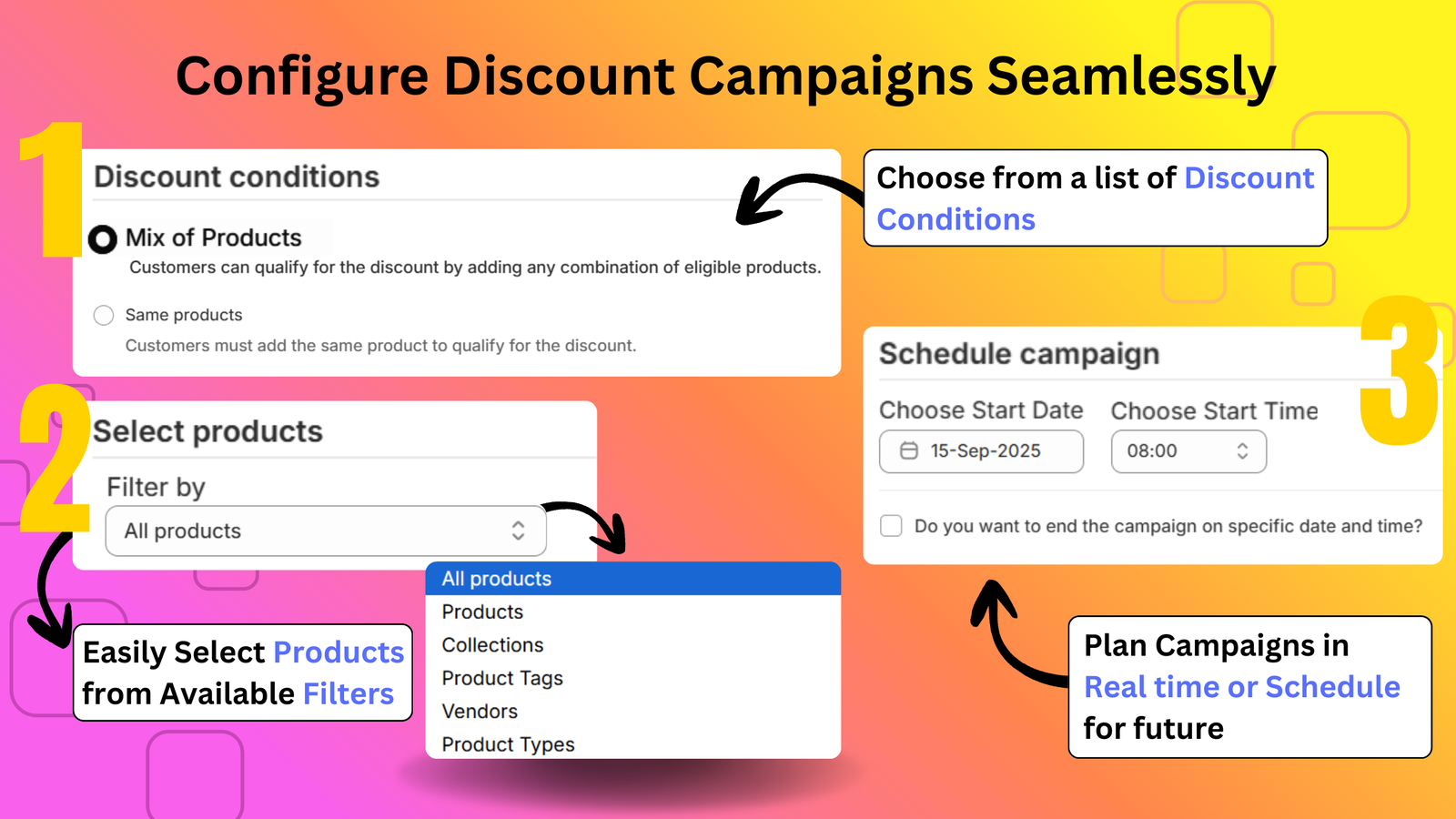 Configure Discount Campaigns Seamlessly

1

Discount conditions

Mix of Products

Customers can qualify for the discount by adding any combination of eligible products.

Same products

Customers must add the same product to qualify for the discount.

Choose from a list of Discount Conditions

2

Select products

Filter by

All products

All products
Products
Collections
Product Tags
Vendors
Product Types

Easily Select Products from Available Filters

3

Schedule campaign

Choose Start Date

15-Sep-2025

Choose Start Time

08:00

Do you want to end the campaign on specific date and time?

Plan Campaigns in Real time or Schedule for future